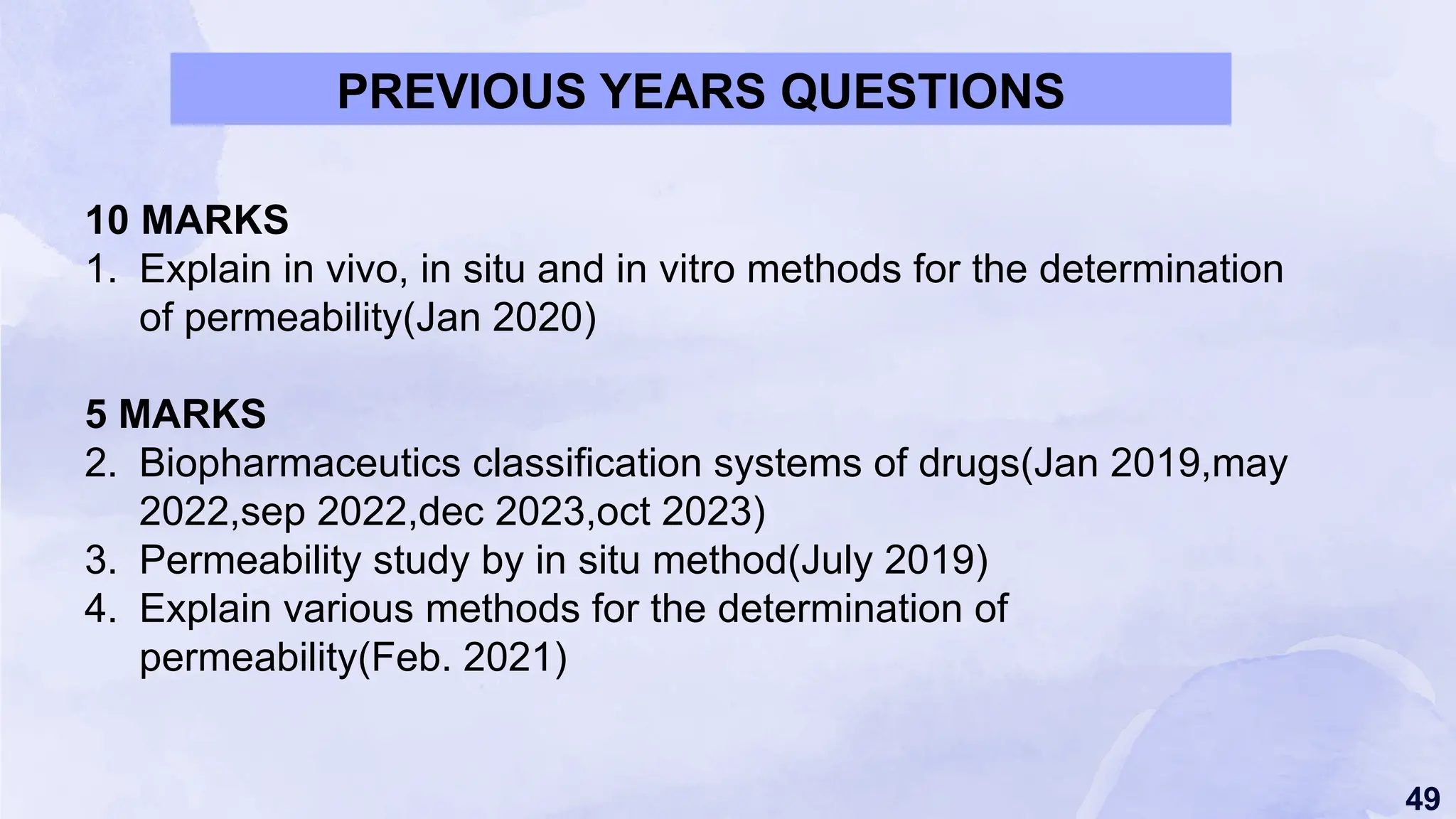 PREVIOUS YEARS QUESTIONS

10 MARKS
1. Explain in vivo, in situ and in vitro methods for the determination of permeability(Jan 2020)

5 MARKS
2. Biopharmaceutics classification systems of drugs(Jan 2019,may 2022,sep 2022,dec 2023,oct 2023)
3. Permeability study by in situ method(July 2019)
4. Explain various methods for the determination of permeability(Feb. 2021)

49